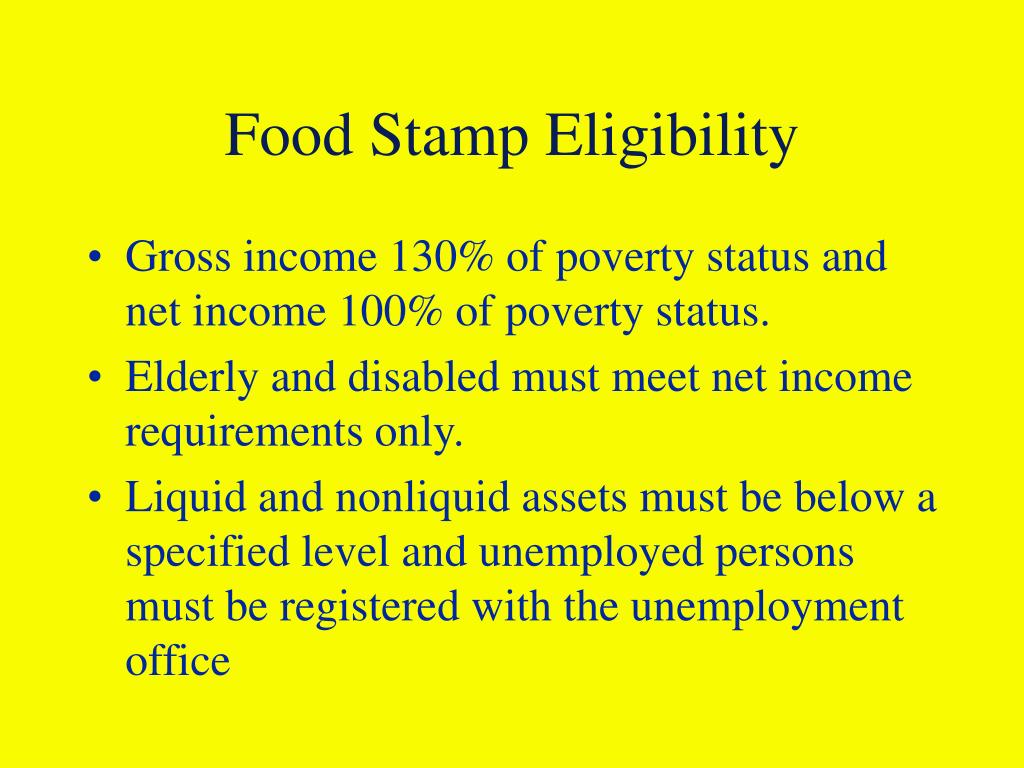 Food Stamp Eligibility

• Gross income 130% of poverty status and net income 100% of poverty status.
• Elderly and disabled must meet net income requirements only.
• Liquid and nonliquid assets must be below a specified level and unemployed persons must be registered with the unemployment office